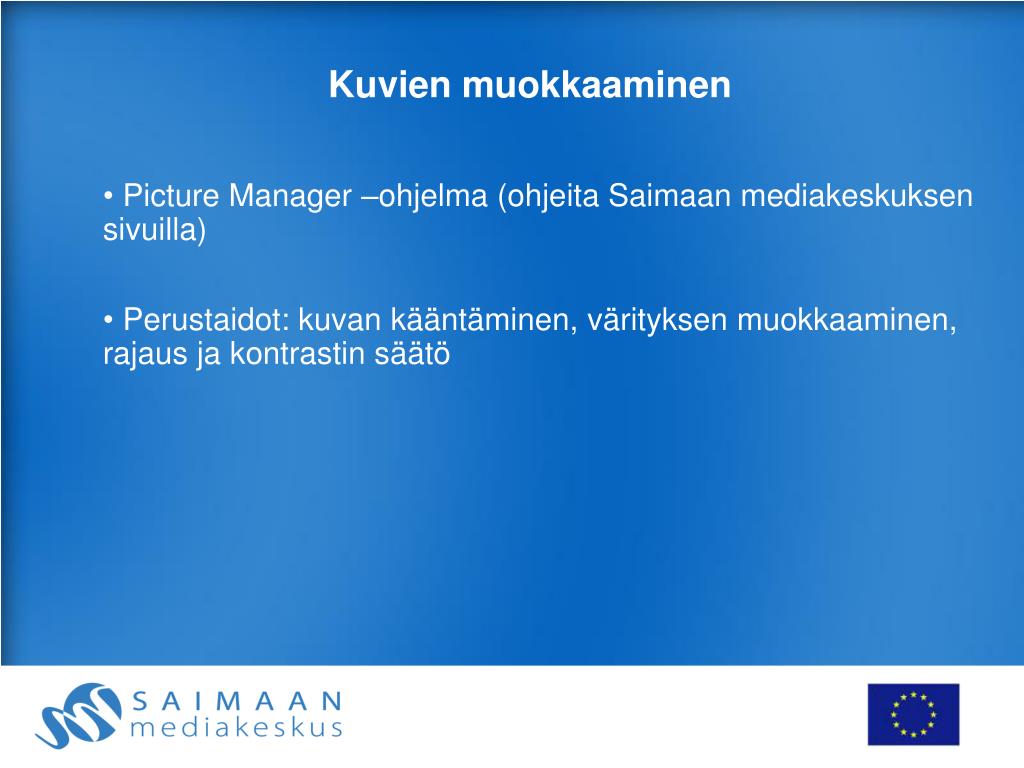 Kuvien muokkaaminen

• Picture Manager –ohjelma (ohjeita Saimaan mediakeskuksen sivuilla)

• Perustaidot: kuvan kääntäminen, värityksen muokkaaminen, rajaus ja kontrastin säätö

SAIMAAN
mediakeskus